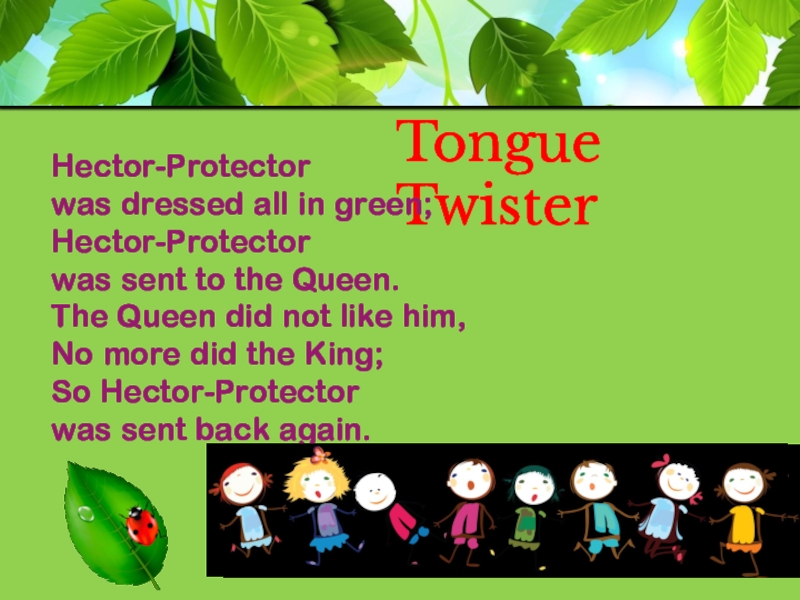 Tongue Twister

Hector-Protector
was dressed all in green;
Hector-Protector
was sent to the Queen.
The Queen did not like him,
No more did the King;
So Hector-Protector
was sent back again.